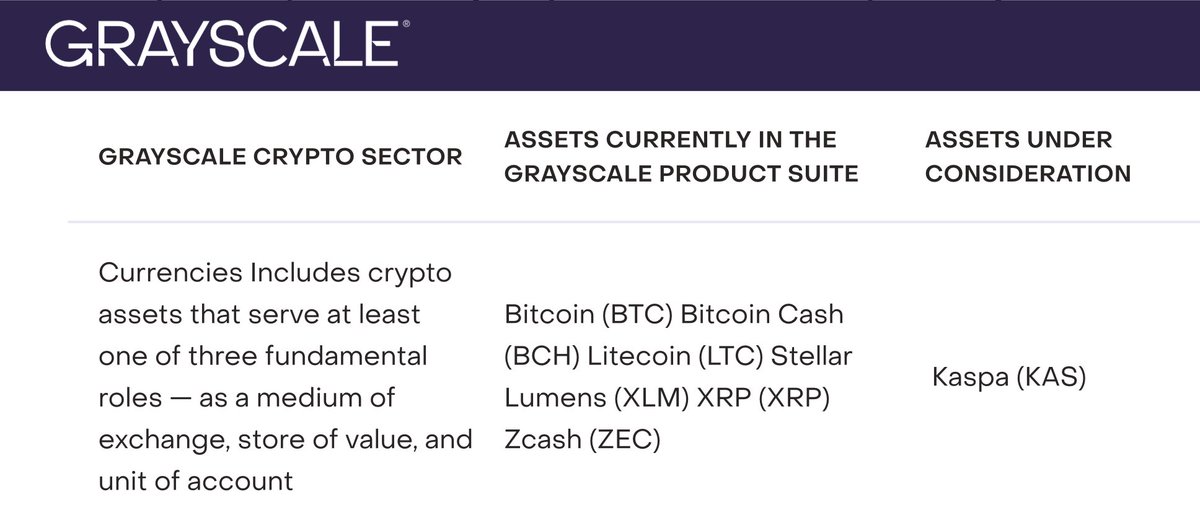 GRAYSCALE®

| GRAYSCALE CRYPTO SECTOR | ASSETS CURRENTLY IN THE GRAYSCALE PRODUCT SUITE | ASSETS UNDER CONSIDERATION |
|---|---|---|
| Currencies Includes crypto assets that serve at least one of three fundamental roles — as a medium of exchange, store of value, and unit of account | Bitcoin (BTC) Bitcoin Cash (BCH) Litecoin (LTC) Stellar Lumens (XLM) XRP (XRP) Zcash (ZEC) | Kaspa (KAS) |